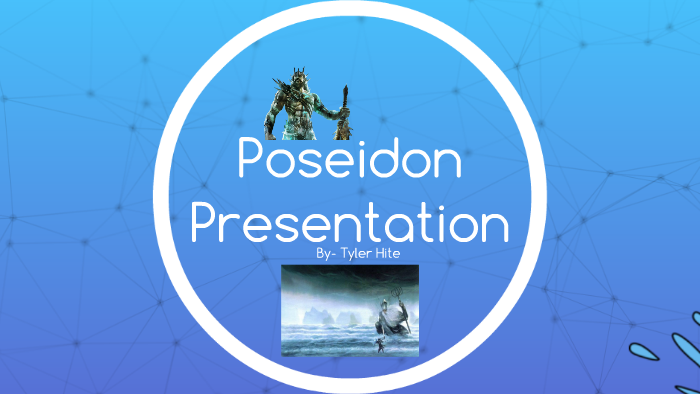 Poseidon Presentation
By- Tyler Hite